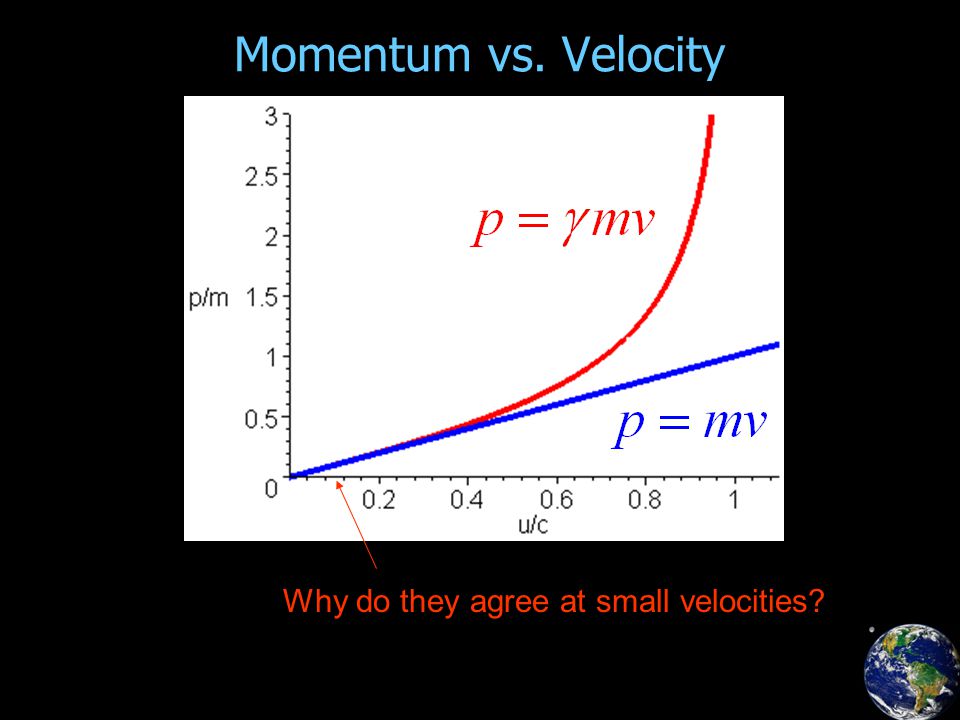 Momentum vs. Velocity

3
2.5
2
p/m 1.5
1
0.5
0

$p = \gamma mv$

$p = mv$

0.2 0.4 0.6 0.8 1
u/c

Why do they agree at small velocities?